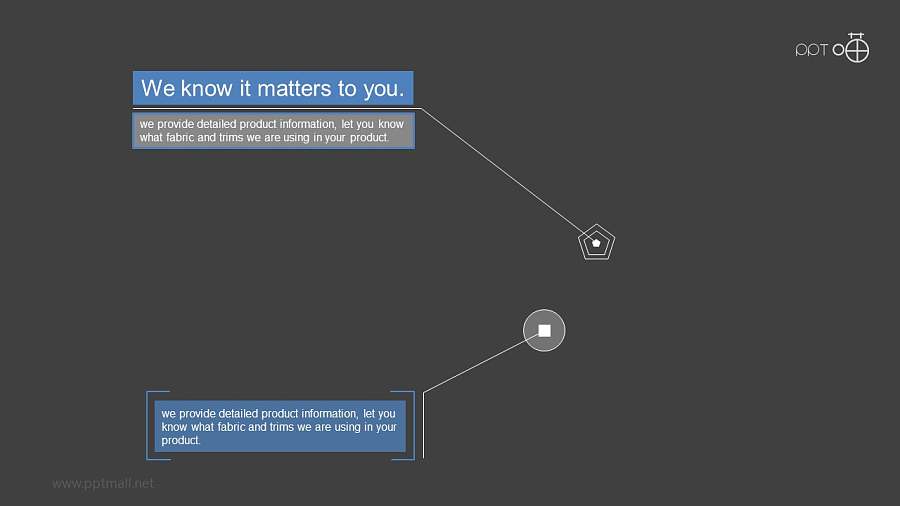 PPT

We know it matters to you.

we provide detailed product information, let you know what fabric and trims we are using in your product.

we provide detailed product information, let you know what fabric and trims we are using in your product.

www.pptmall.net